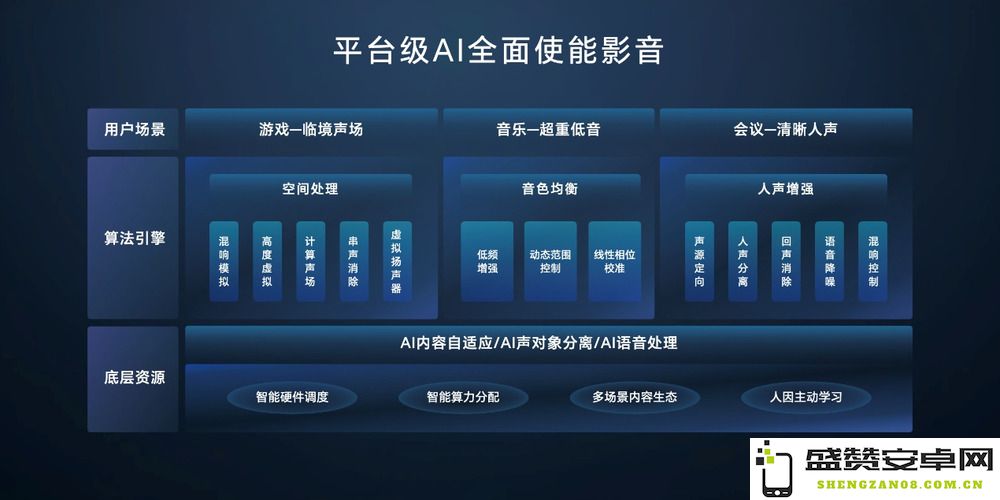 平台级AI全面使能影音

用户场景
游戏—临境声场
音乐—超重低音
会议—清晰人声

算法引擎
空间处理
混响模拟
高度虚拟
计算声场
串声消除
虚拟扬声器

音色均衡
低频增强
动态范围控制
线性相位校准

人声增强
声源定向
人声分离
回声消除
语音降噪
混响控制

底层资源
AI内容自适应/AI声对象分离/AI语音处理
智能硬件调度
智能算力分配
多场景内容生态
人因主动学习

盛赞安卓网
SHENGZAN08.COM.CN